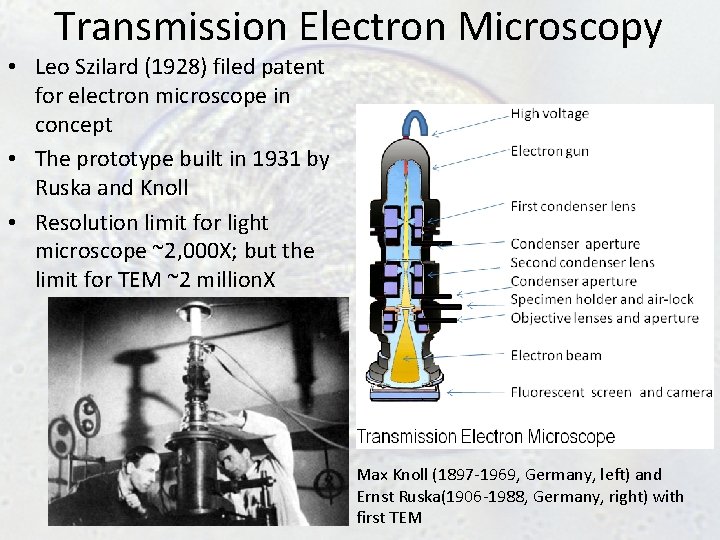 Transmission Electron Microscopy

• Leo Szilard (1928) filed patent for electron microscope in concept
• The prototype built in 1931 by Ruska and Knoll
• Resolution limit for light microscope ~2,000X; but the limit for TEM ~2 millionX

High voltage
Electron gun
First condenser lens
Condenser aperture
Second condenser lens
Condenser aperture
Specimen holder and air-lock
Objective lenses and aperture
Electron beam
Fluorescent screen and camera

Transmission Electron Microscope

Max Knoll (1897-1969, Germany, left) and Ernst Ruska(1906-1988, Germany, right) with first TEM